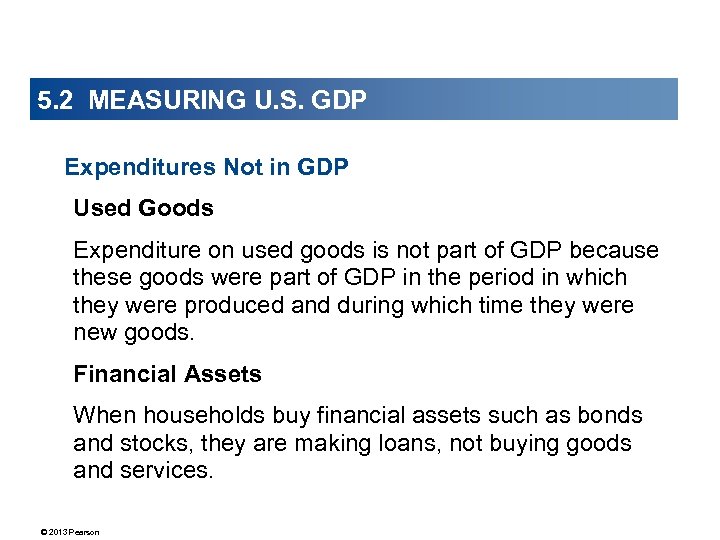 5.2 MEASURING U.S. GDP

Expenditures Not in GDP

Used Goods

Expenditure on used goods is not part of GDP because these goods were part of GDP in the period in which they were produced and during which time they were new goods.

Financial Assets

When households buy financial assets such as bonds and stocks, they are making loans, not buying goods and services.

© 2013 Pearson